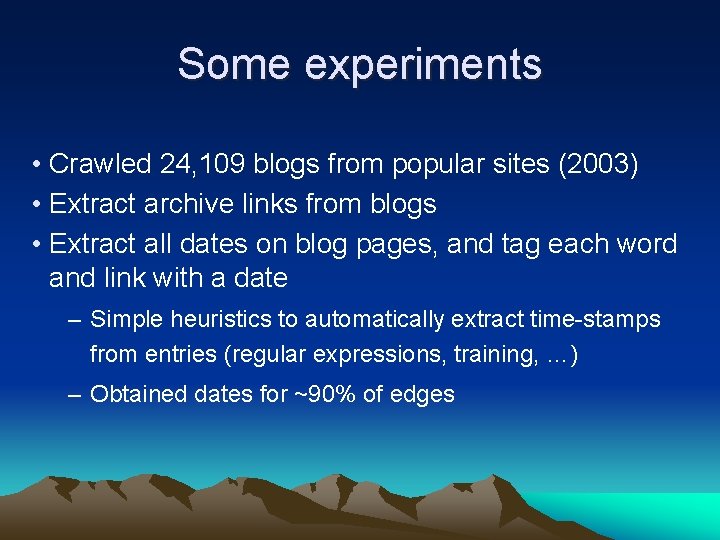 Some experiments

• Crawled 24,109 blogs from popular sites (2003)
• Extract archive links from blogs
• Extract all dates on blog pages, and tag each word and link with a date
– Simple heuristics to automatically extract time-stamps from entries (regular expressions, training, …)
– Obtained dates for ~90% of edges